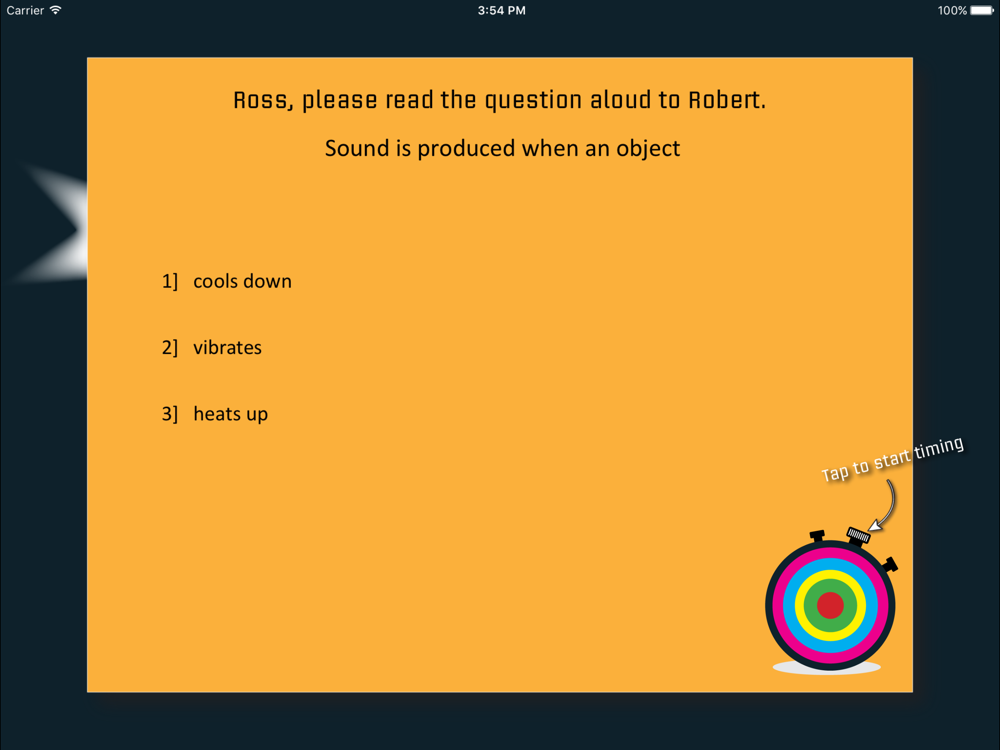 Carrier 3:54 PM 100%

Ross, please read the question aloud to Robert.

Sound is produced when an object

1] cools down

2] vibrates

3] heats up

Tap to start timing